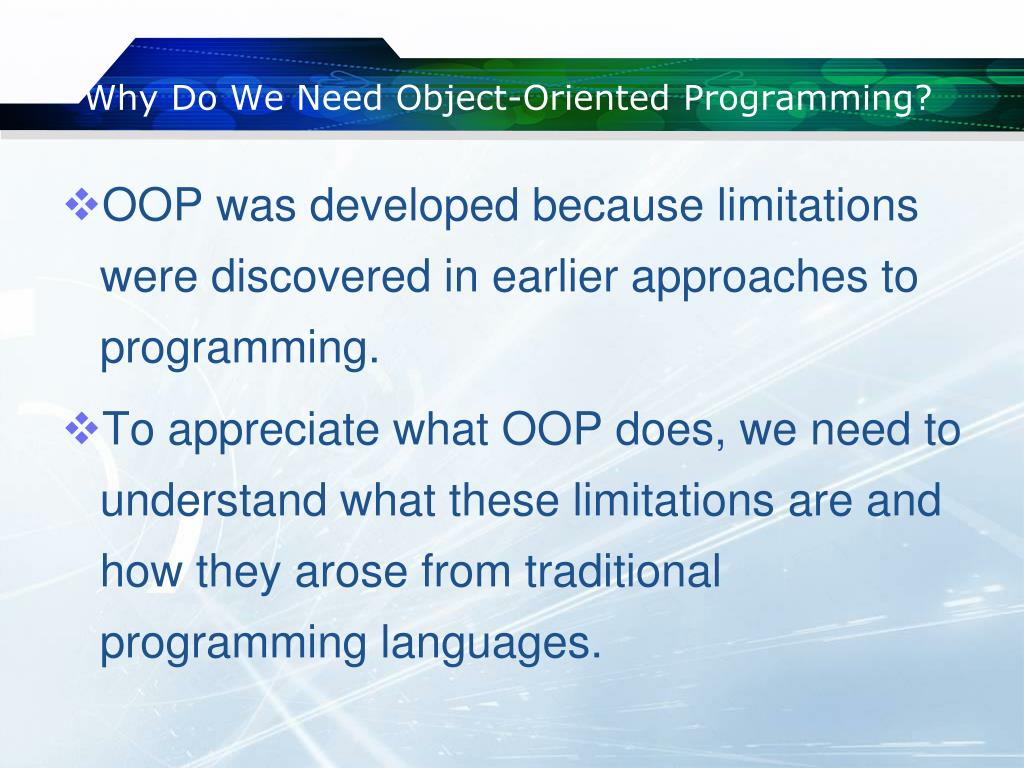 Why Do We Need Object-Oriented Programming?

❖OOP was developed because limitations were discovered in earlier approaches to programming.

❖To appreciate what OOP does, we need to understand what these limitations are and how they arose from traditional programming languages.